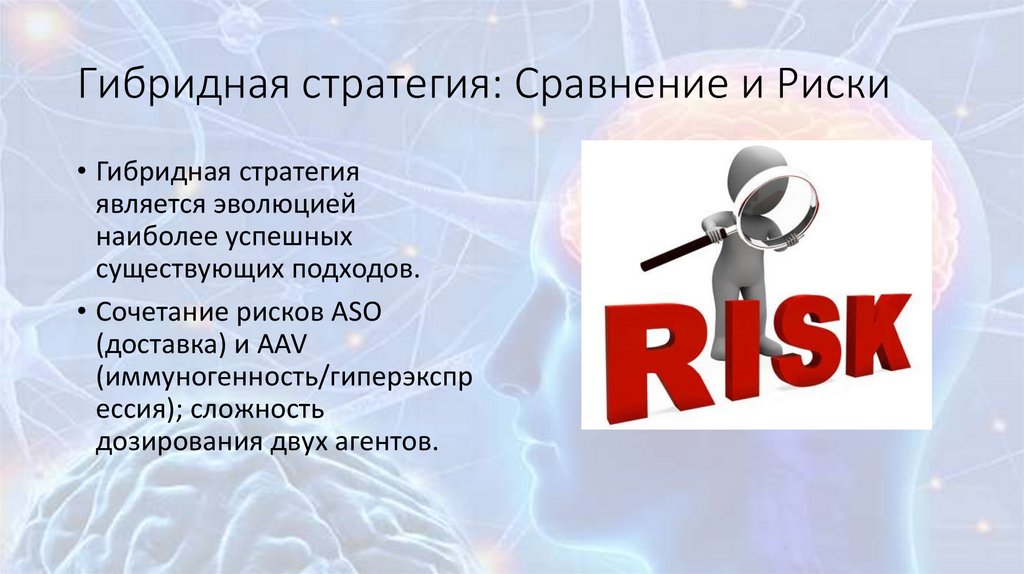 Гибридная стратегия: Сравнение и Риски

• Гибридная стратегия является эволюцией наиболее успешных существующих подходов.

• Сочетание рисков ASO (доставка) и AAV (иммуногенность/гиперэкспрессия); сложность дозирования двух агентов.

RISK